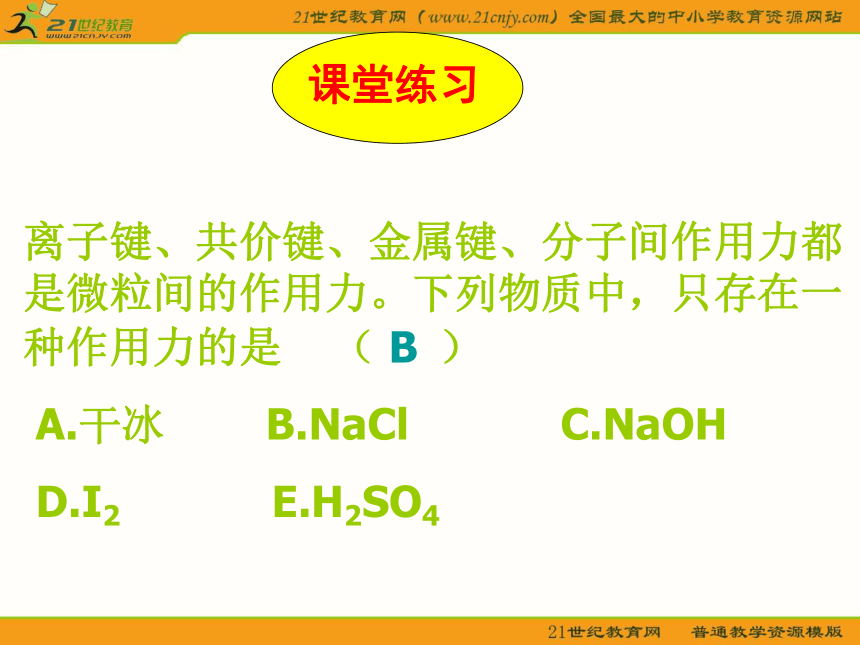 21世纪教育
www.21cnjy.com

21世纪教育网（www.21cnjy.com）全国最大的中小学教育资源网站

课堂练习

离子键、共价键、金属键、分子间作用力都是微粒间的作用力。下列物质中，只存在一种作用力的是 （ B ）

A.干冰 B.NaCl C.NaOH

D.$I_2$ E.$H_2SO_4$

21世纪教育网 普通教学资源模版